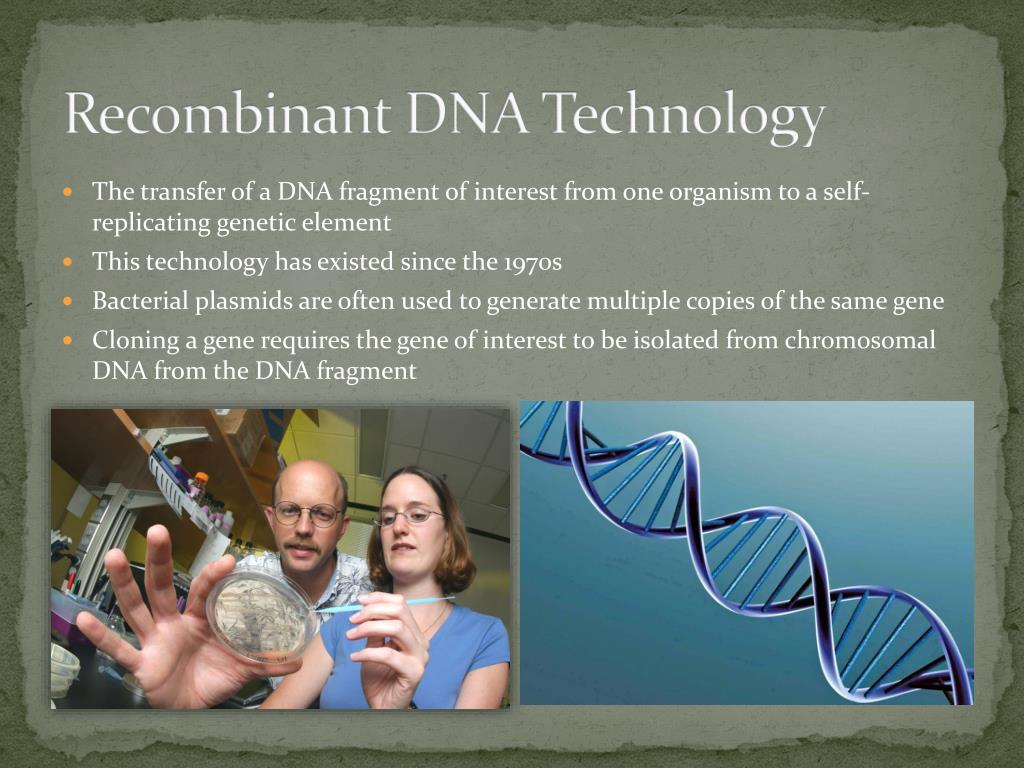 Recombinant DNA Technology

- The transfer of a DNA fragment of interest from one organism to a self-replicating genetic element
- This technology has existed since the 1970s
- Bacterial plasmids are often used to generate multiple copies of the same gene
- Cloning a gene requires the gene of interest to be isolated from chromosomal DNA from the DNA fragment